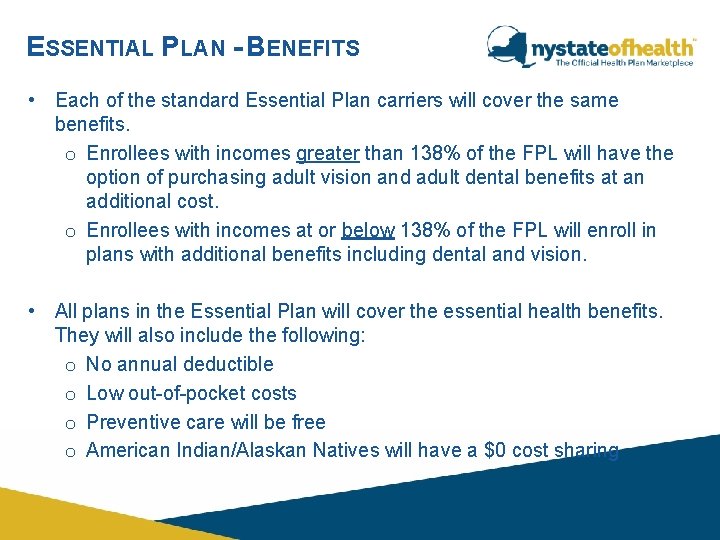 ESSENTIAL PLAN - BENEFITS

nystateofhealth™
The Official Health Plan Marketplace

• Each of the standard Essential Plan carriers will cover the same benefits.
o Enrollees with incomes greater than 138% of the FPL will have the option of purchasing adult vision and adult dental benefits at an additional cost.
o Enrollees with incomes at or below 138% of the FPL will enroll in plans with additional benefits including dental and vision.

• All plans in the Essential Plan will cover the essential health benefits. They will also include the following:
o No annual deductible
o Low out-of-pocket costs
o Preventive care will be free
o American Indian/Alaskan Natives will have a $0 cost sharing